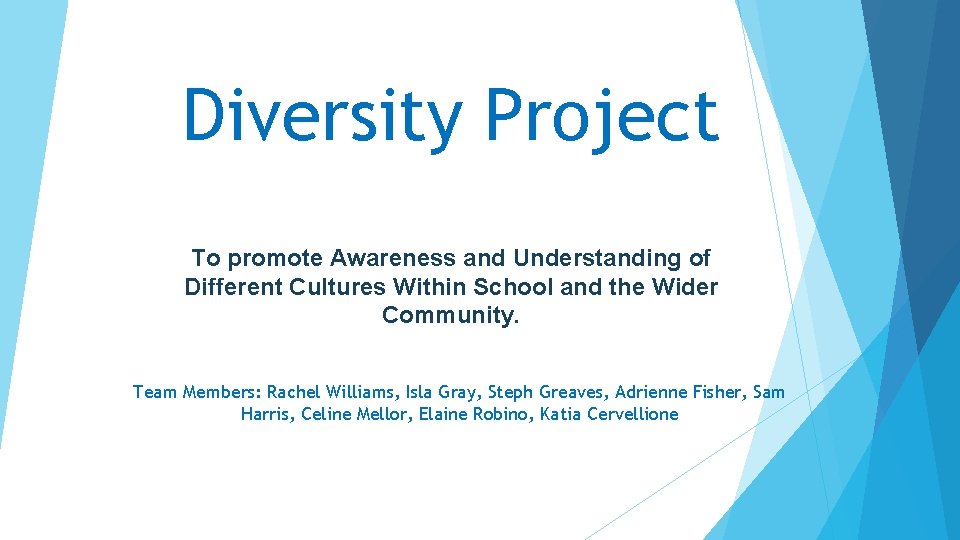 Diversity Project

To promote Awareness and Understanding of Different Cultures Within School and the Wider Community.

Team Members: Rachel Williams, Isla Gray, Steph Greaves, Adrienne Fisher, Sam Harris, Celine Mellor, Elaine Robino, Katia Cervellione